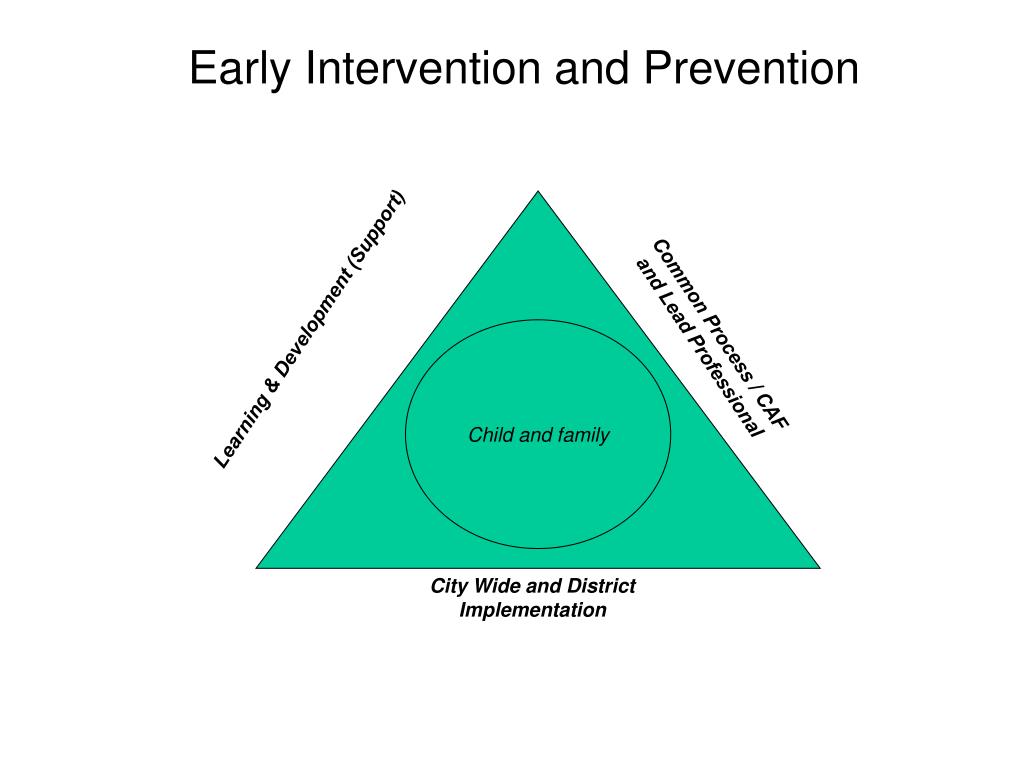 Early Intervention and Prevention

Learning & Development (Support)

Common Process / CAF and Lead Professional

Child and family

City Wide and District Implementation